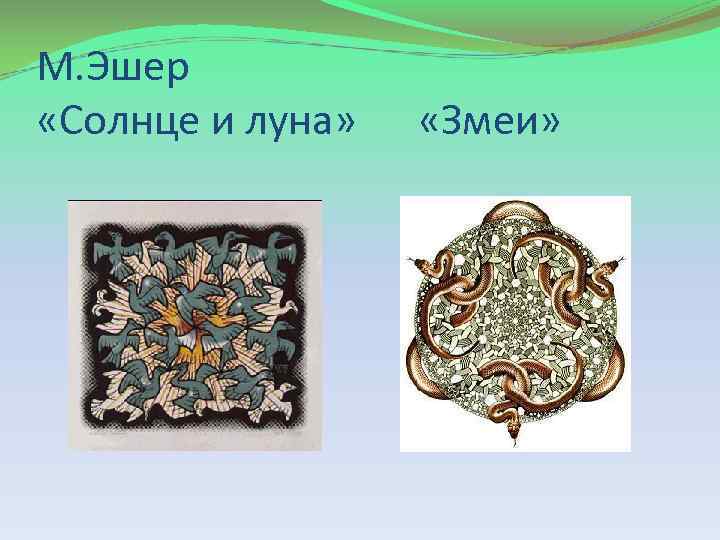 М.Эшер
«Солнце и луна»     «Змеи»